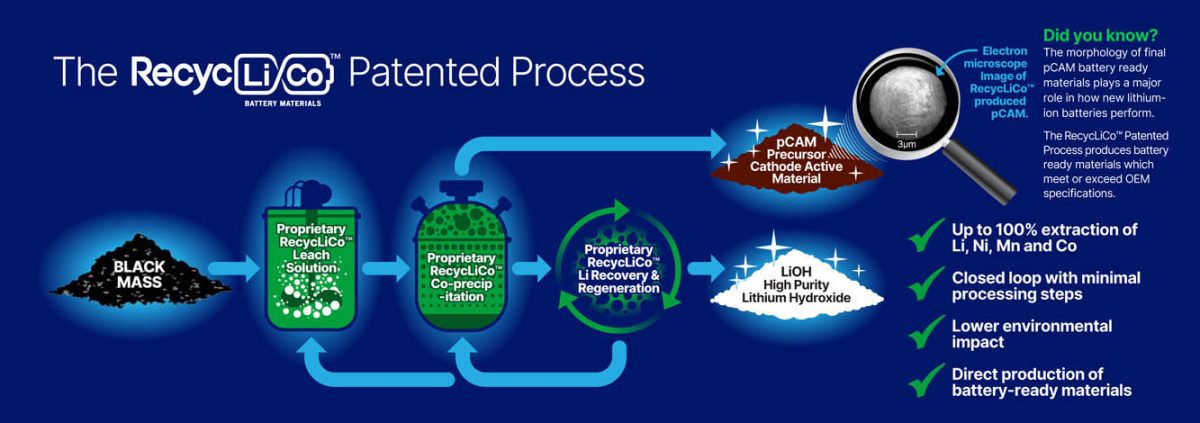 The RecycLiCo™ Patented Process
BATTERY MATERIALS

BLACK MASS

Proprietary RecycLiCo™ Leach Solution

Proprietary RecycLiCo™ Co-precip-itation

Proprietary RecycLiCo™ Li Recovery & Regeneration

pCAM Precursor Cathode Active Material

LiOH High Purity Lithium Hydroxide

Electron microscope Image of RecycLiCo™ produced pCAM.

3μm

Did you know?
The morphology of final pCAM battery ready materials plays a major role in how new lithium-ion batteries perform.

The RecycLiCo™ Patented Process produces battery ready materials which meet or exceed OEM specifications.

Up to 100% extraction of Li, Ni, Mn and Co

Closed loop with minimal processing steps

Lower environmental impact

Direct production of battery-ready materials